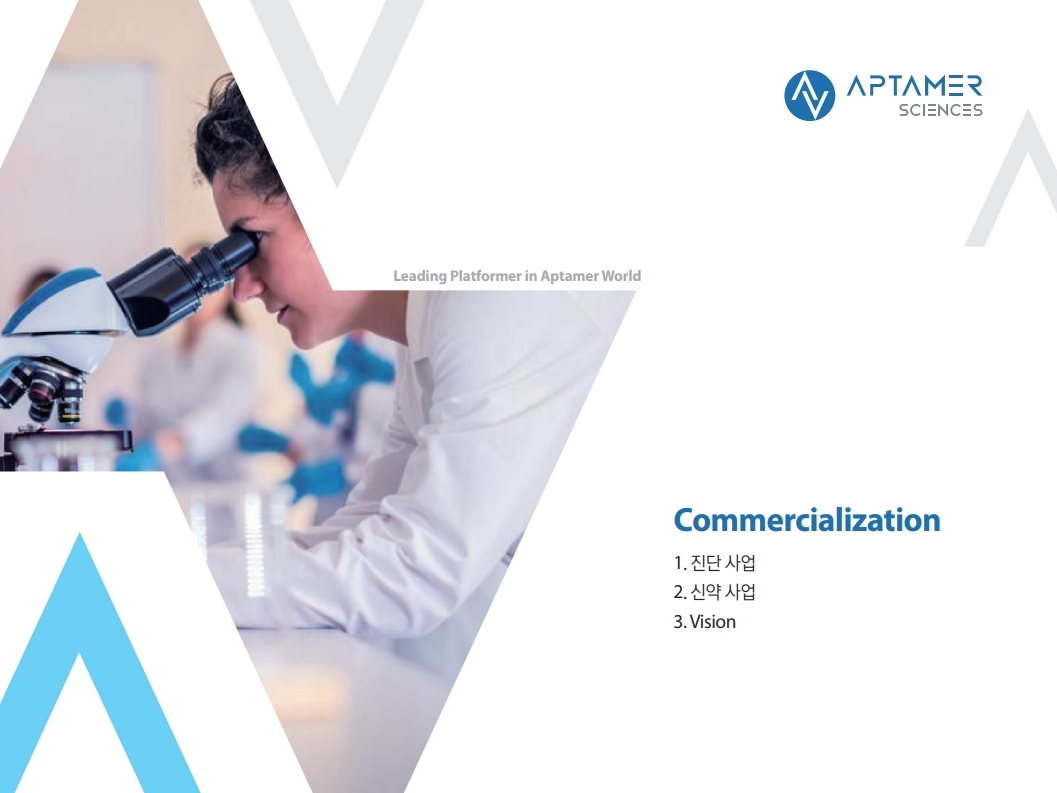 APTAMER
SCIENCES

Leading Platformer in Aptamer World

Commercialization

1. 진단 사업
2. 신약 사업
3. Vision